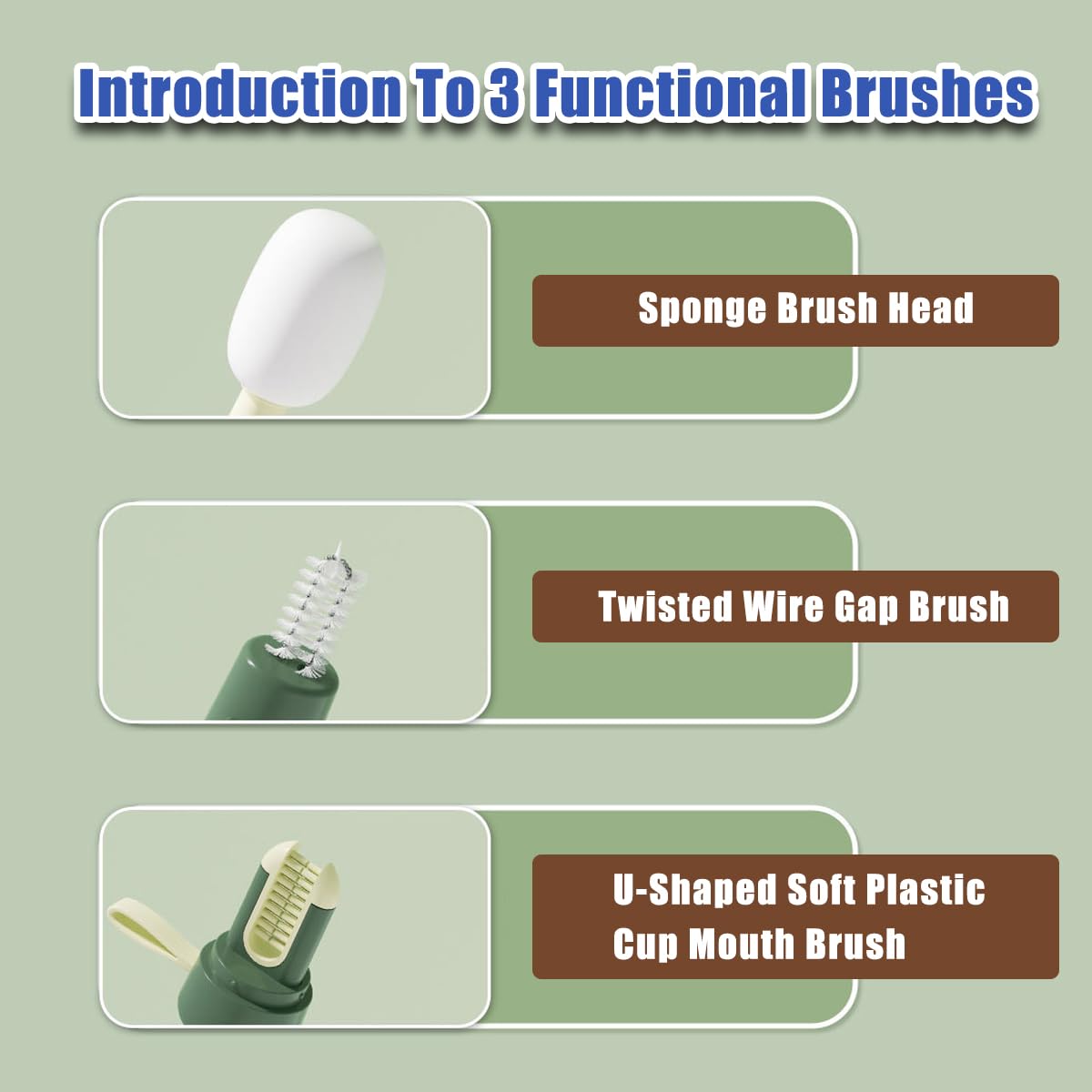 Introduction To 3 Functional Brushes

Sponge Brush Head

Twisted Wire Gap Brush

U-Shaped Soft Plastic Cup Mouth Brush